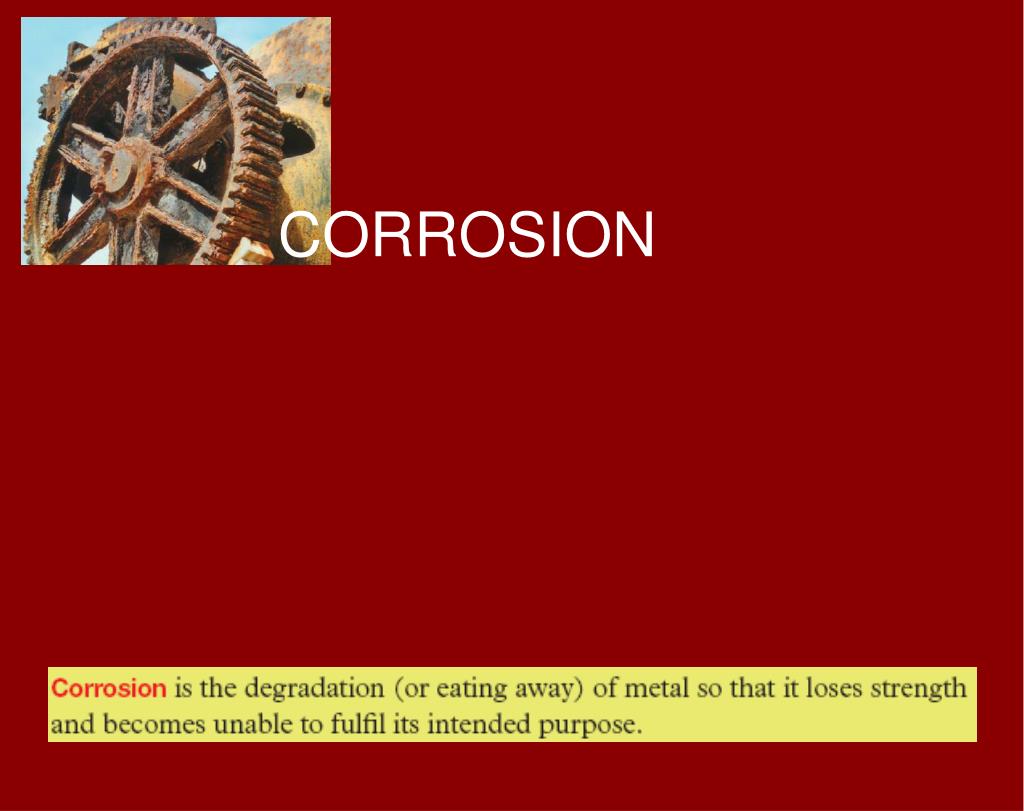 CORROSION

Corrosion is the degradation (or eating away) of metal so that it loses strength and becomes unable to fulfil its intended purpose.